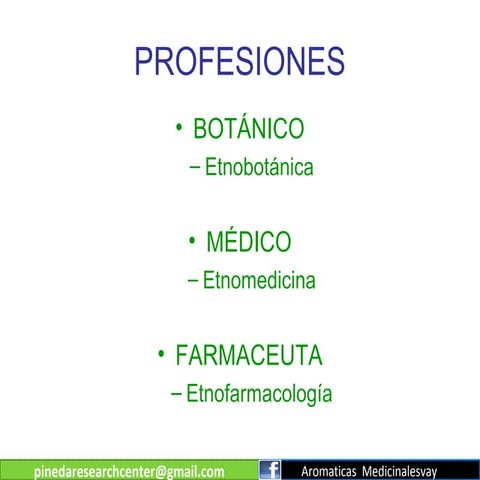 PROFESIONES

• BOTÁNICO
– Etnobotánica

• MÉDICO
– Etnomedicina

• FARMACEUTA
– Etnofarmacología

pinedaresearchcenter@gmail.com f Aromaticas Medicinalesvay